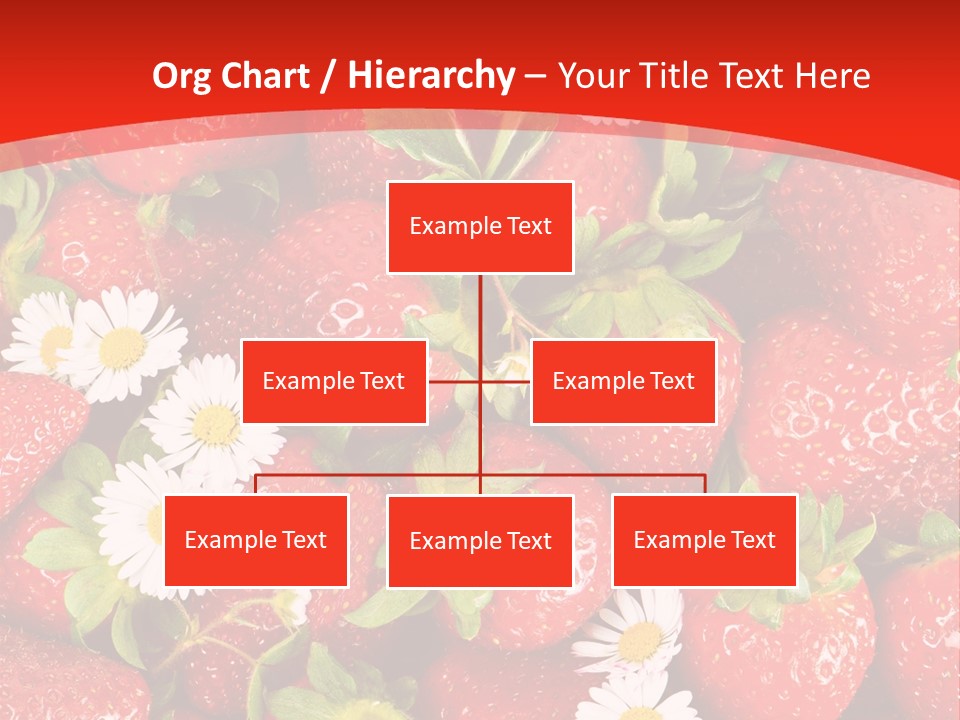 Org Chart / Hierarchy – Your Title Text Here

Example Text

Example Text

Example Text

Example Text

Example Text

Example Text